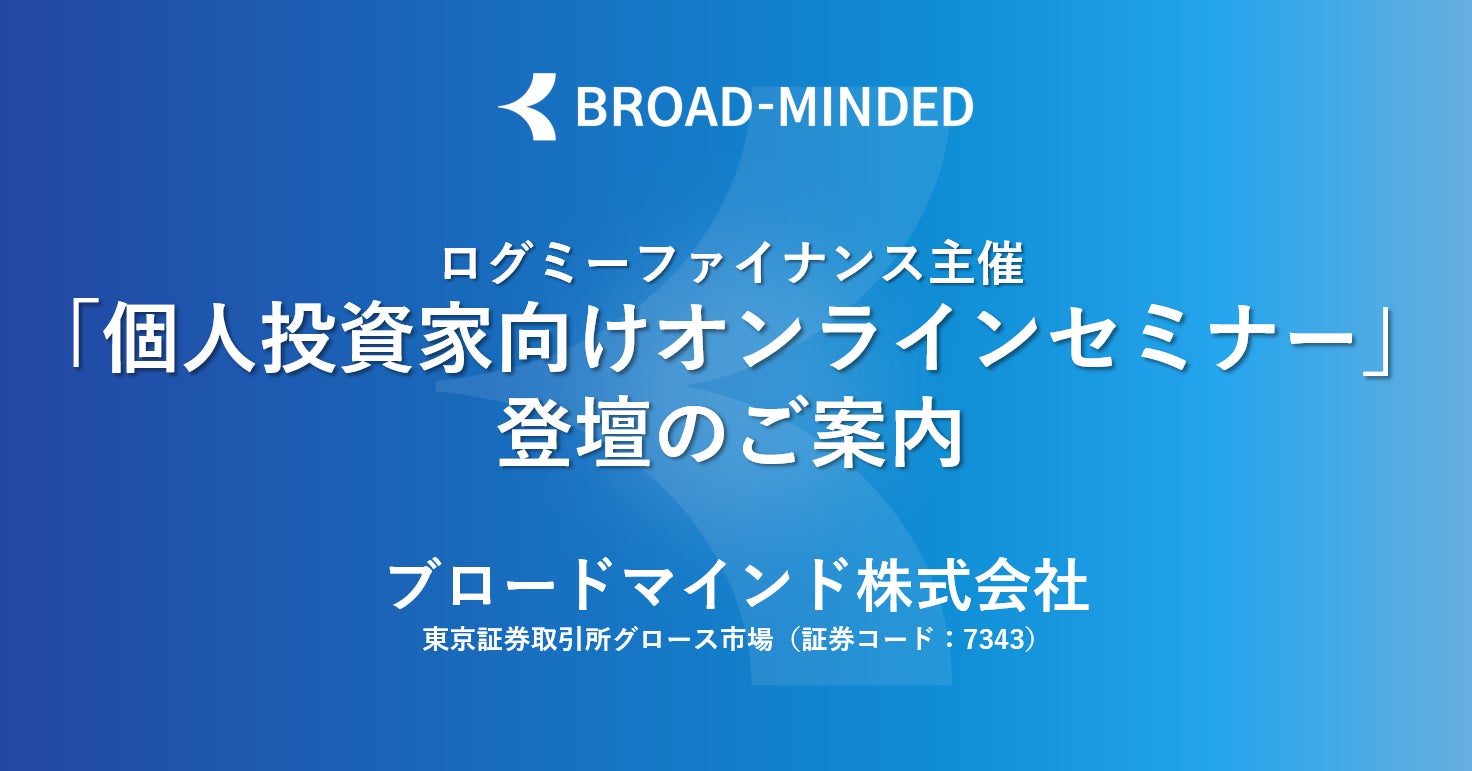 BROAD-MINDED

ログミーファイナンス主催
「個人投資家向けオンラインセミナー」
登壇のご案内

ブロードマインド株式会社
東京証券取引所グロース市場（証券コード：7343）